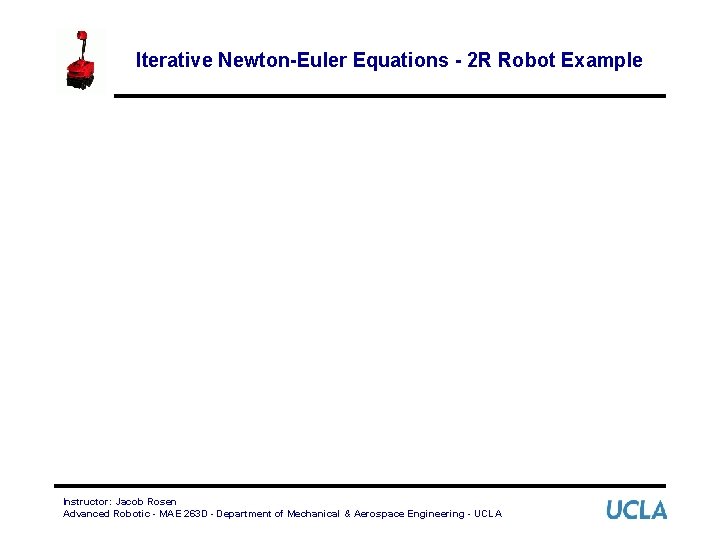 Iterative Newton-Euler Equations - 2R Robot Example

Instructor: Jacob Rosen
Advanced Robotic - MAE 263D - Department of Mechanical & Aerospace Engineering - UCLA

UCLA